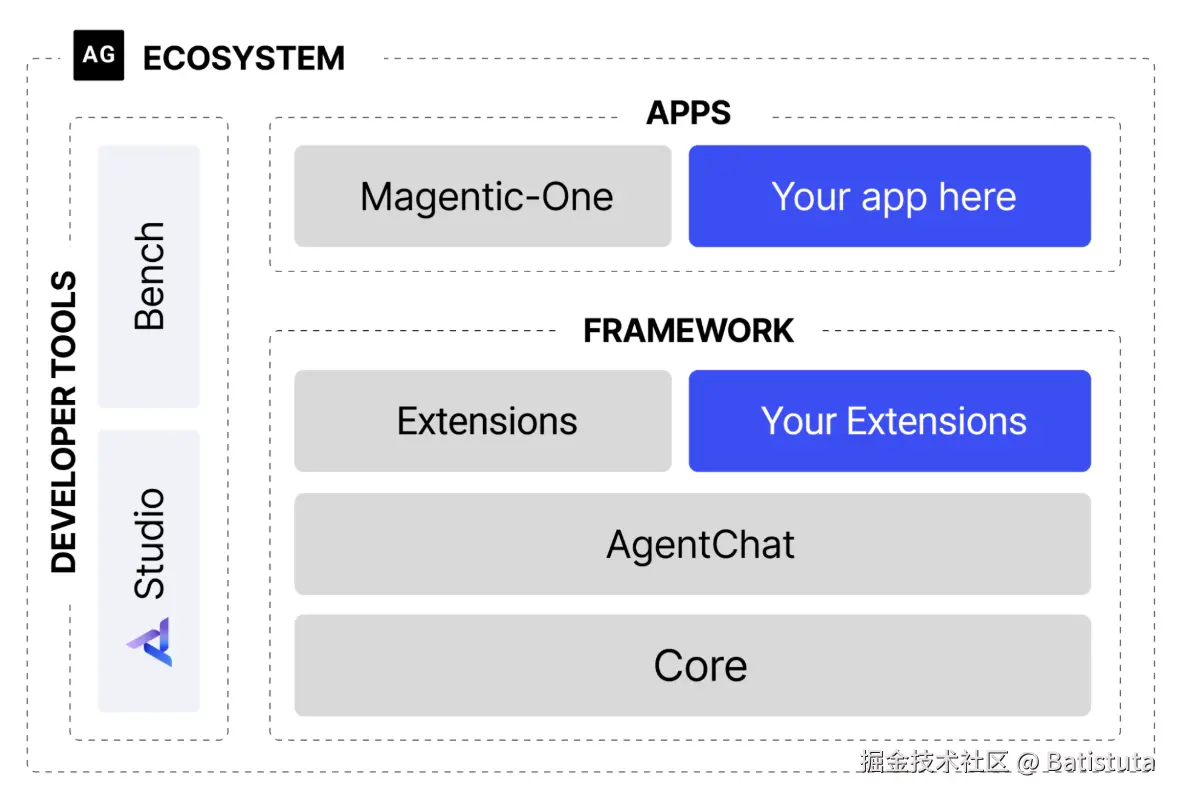 AG ECOSYSTEM

DEVELOPER TOOLS

Bench

Studio

APPS

Magentic-One

Your app here

FRAMEWORK

Extensions

Your Extensions

AgentChat

Core

掘金技术社区 @ Batistuta